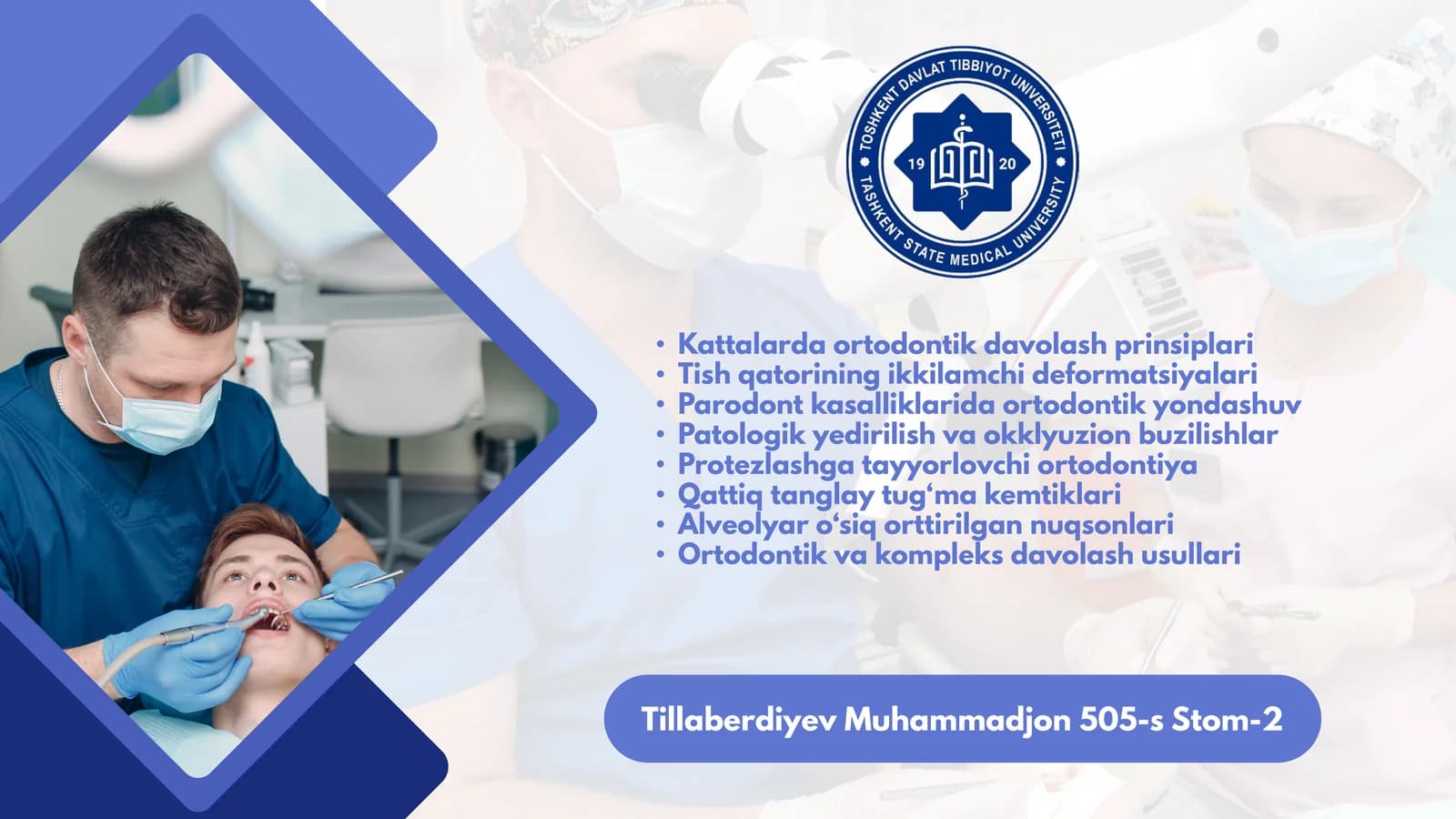 TOSHKENT DAVLAT TIBBIYOT UNIVERSITETI
19 20
TASHKENT STATE MEDICAL UNIVERSITY

• Kattalarda ortodontik davolash prinsiplari
• Tish qatorining ikkilamchi deformatsiyalari
• Parodont kasalliklarida ortodontik yondashuv
• Patologik yedirilish va okklyuzion buzilishlar
• Protezlashga tayyorlovchi ortodontiya
• Qattiq tanglay tug‘ma kemtiklari
• Alveolyar o‘siq orttirilgan nuqsonlari
• Ortodontik va kompleks davolash usullari

Tillaberdiyev Muhammadjon 505-s Stom-2